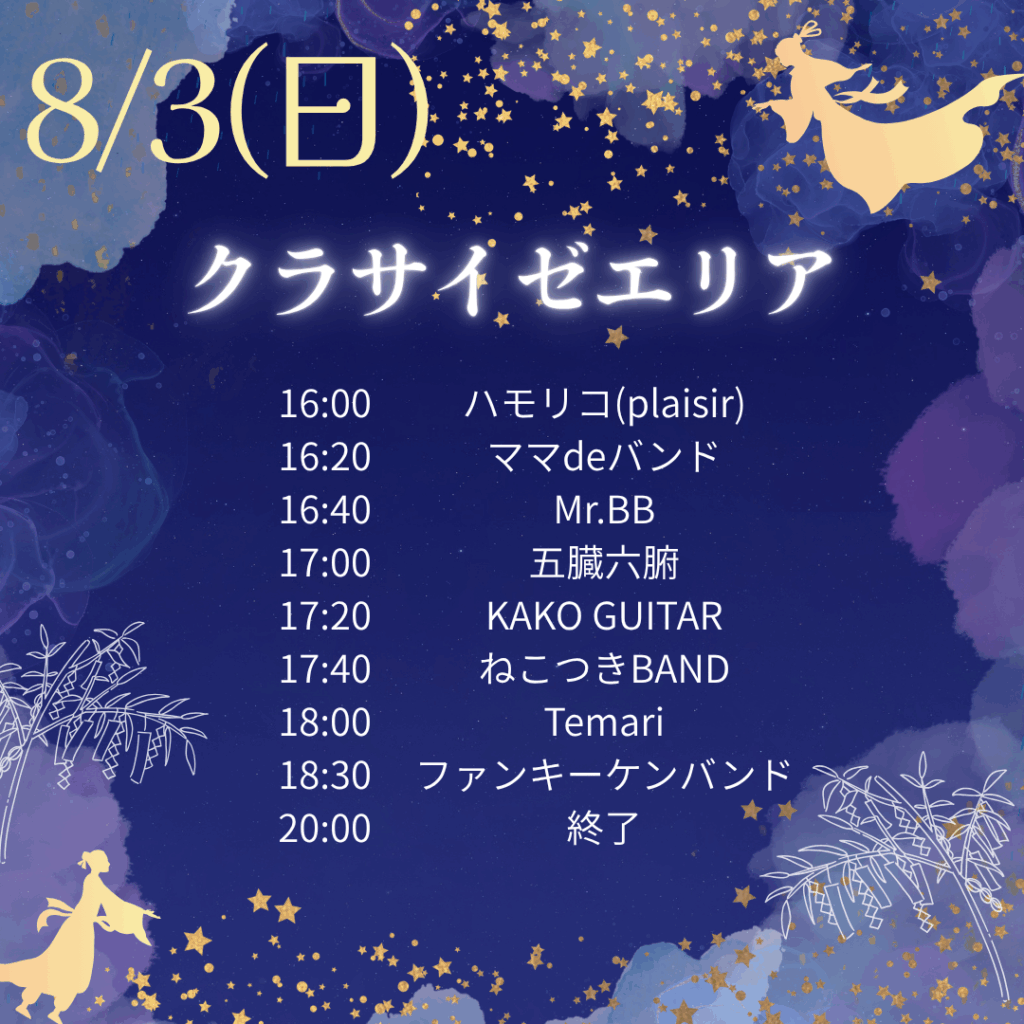 8/3(日)

クラサイゼエリア

| 16:00 | ハモリコ(plaisir) |
|---|---|
| 16:20 | ママdeバンド |
| 16:40 | Mr.BB |
| 17:00 | 五臓六腑 |
| 17:20 | KAKO GUITAR |
| 17:40 | ねこつきBAND |
| 18:00 | Temari |
| 18:30 | ファンキーケンバンド |
| 20:00 | 終了 |